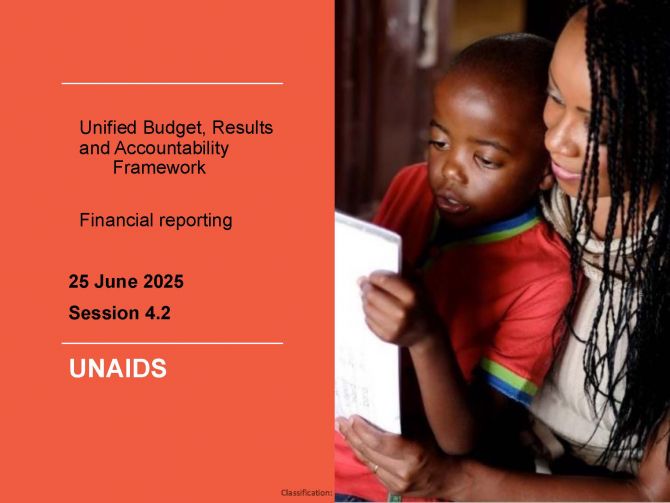 Unified Budget, Results and Accountability Framework

Financial reporting

25 June 2025

Session 4.2

UNAIDS

Classification: